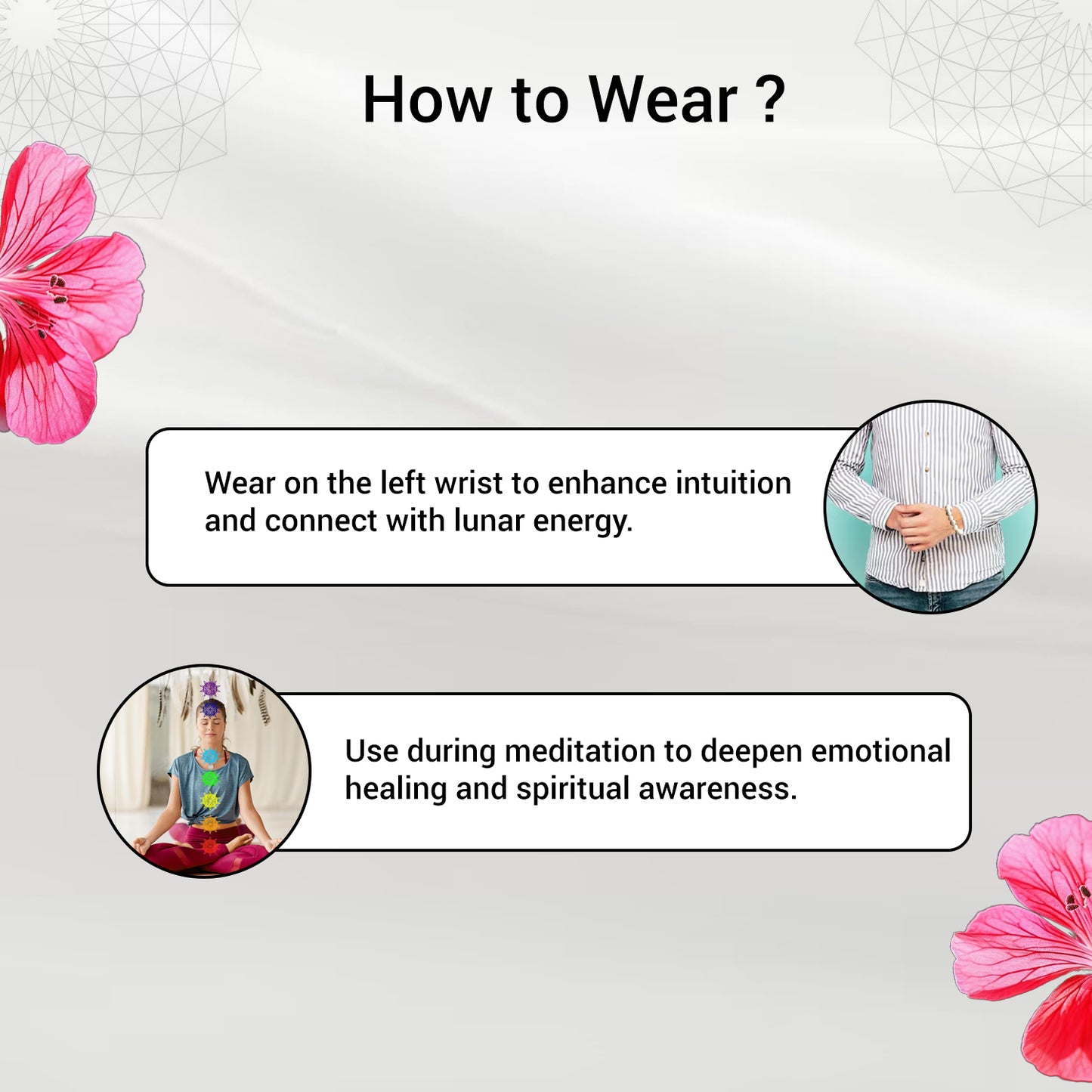 How to Wear ?

Wear on the left wrist to enhance intuition and connect with lunar energy.

Use during meditation to deepen emotional healing and spiritual awareness.